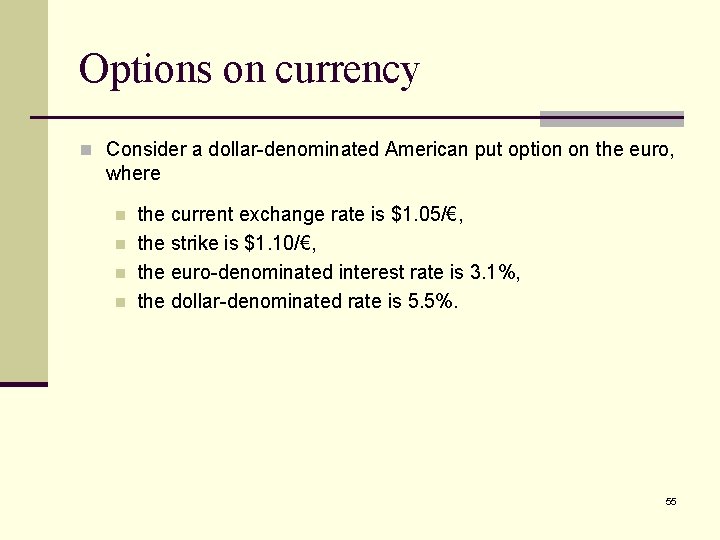 Options on currency

Consider a dollar-denominated American put option on the euro, where

the current exchange rate is \$1.05/€,
the strike is \$1.10/€,
the euro-denominated interest rate is 3.1%,
the dollar-denominated rate is 5.5%.

55